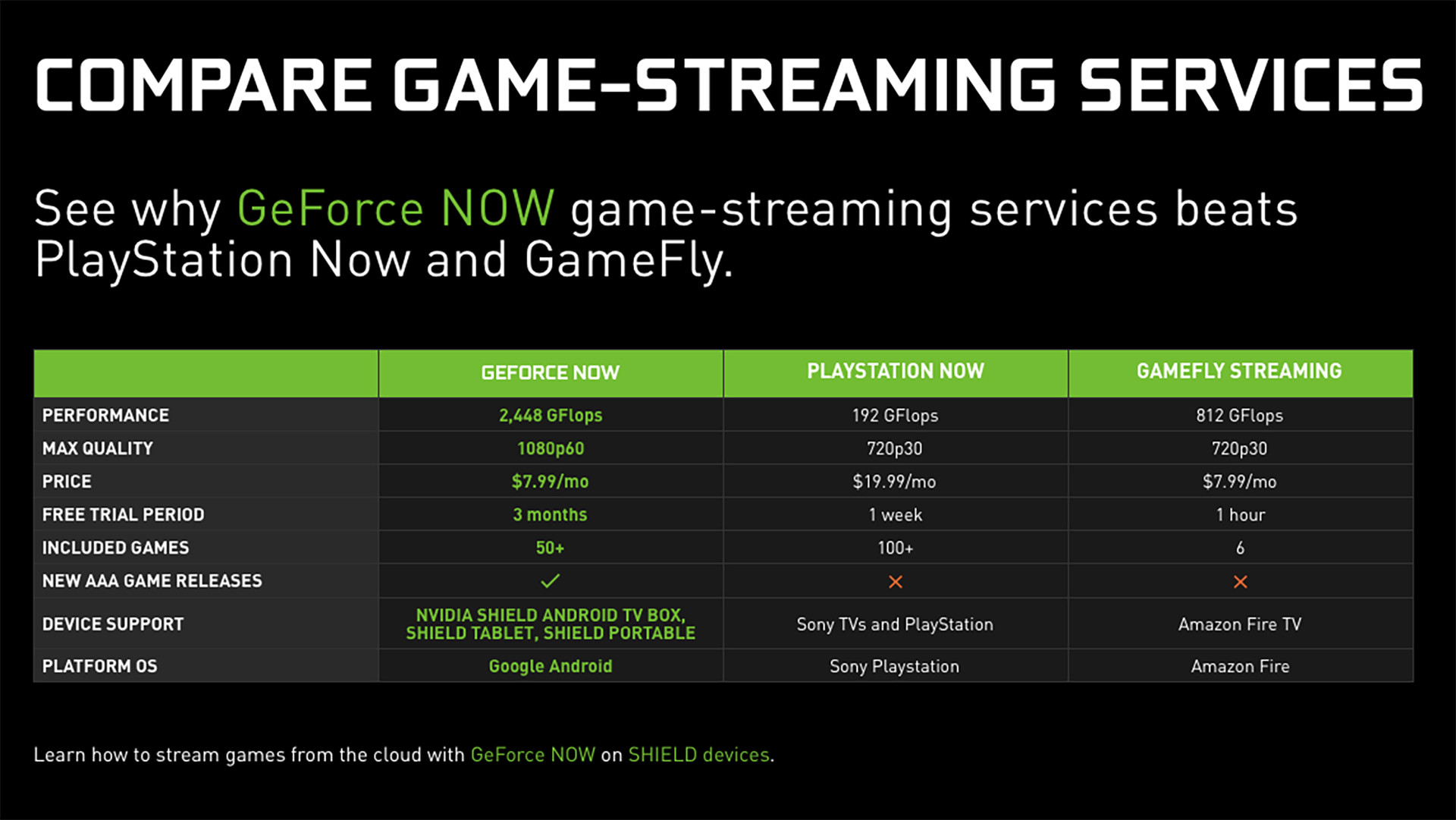 COMPARE GAME-STREAMING SERVICES

See why GeForce NOW game-streaming services beats PlayStation Now and GameFly.

| | GEFORCE NOW | PLAYSTATION NOW | GAMEFLY STREAMING |
|---|---|---|---|
| PERFORMANCE | 2,448 GFlops | 192 GFlops | 812 GFlops |
| MAX QUALITY | 1080p60 | 720p30 | 720p30 |
| PRICE | \$7.99/mo | \$19.99/mo | \$7.99/mo |
| FREE TRIAL PERIOD | 3 months | 1 week | 1 hour |
| INCLUDED GAMES | 50+ | 100+ | 6 |
| NEW AAA GAME RELEASES | ✓ | ✕ | ✕ |
| DEVICE SUPPORT | NVIDIA SHIELD ANDROID TV BOX, SHIELD TABLET, SHIELD PORTABLE | Sony TVs and PlayStation | Amazon Fire TV |
| PLATFORM OS | Google Android | Sony Playstation | Amazon Fire |

Learn how to stream games from the cloud with GeForce NOW on SHIELD devices.